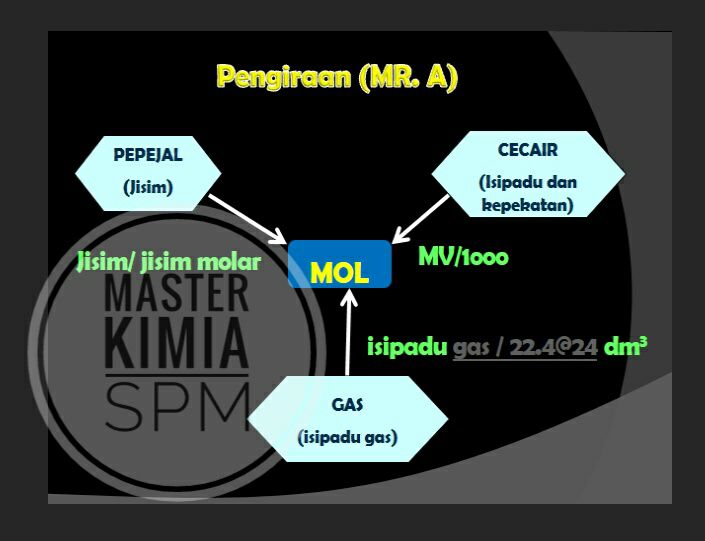 Pengiraan (MR. A)

PEPEJAL
(Jisim)

CECAIR
(Isipadu dan kepekatan)

Jisim/ jisim molar

MOL

MV/1000

isipadu gas / 22.4@24 $dm^3$

GAS
(isipadu gas)

MASTER
KIMIA
SPM